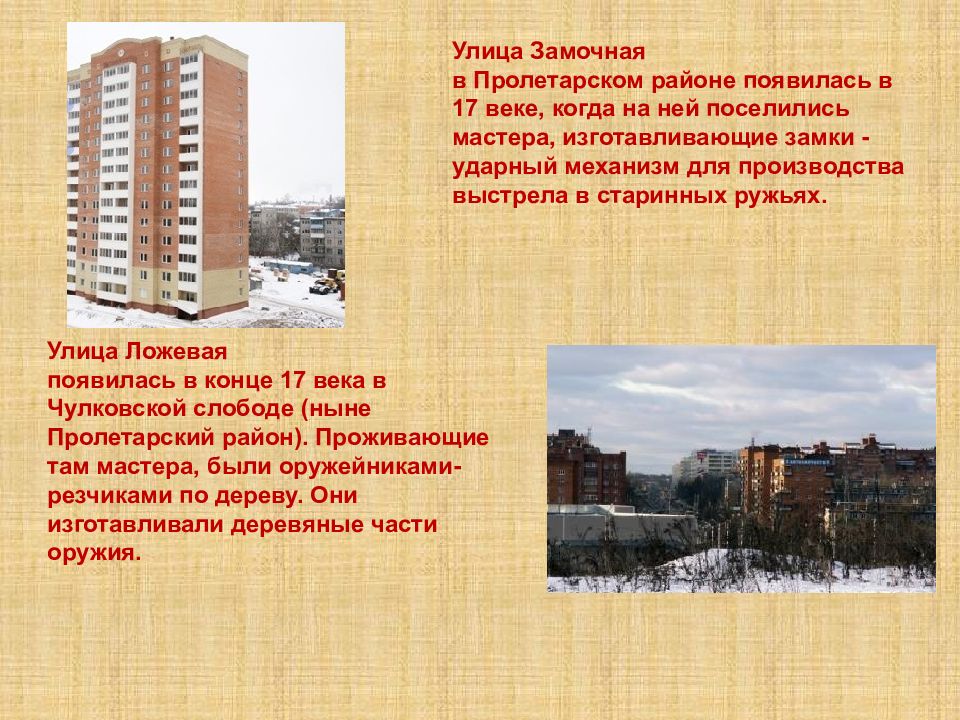 Улица Замочная
в Пролетарском районе появилась в 17 веке, когда на ней поселились мастера, изготавливающие замки - ударный механизм для производства выстрела в старинных ружьях.

Улица Ложевая
появилась в конце 17 века в Чулковской слободе (ныне Пролетарский район). Проживающие там мастера, были оружейниками-резчиками по дереву. Они изготавливали деревяные части оружия.